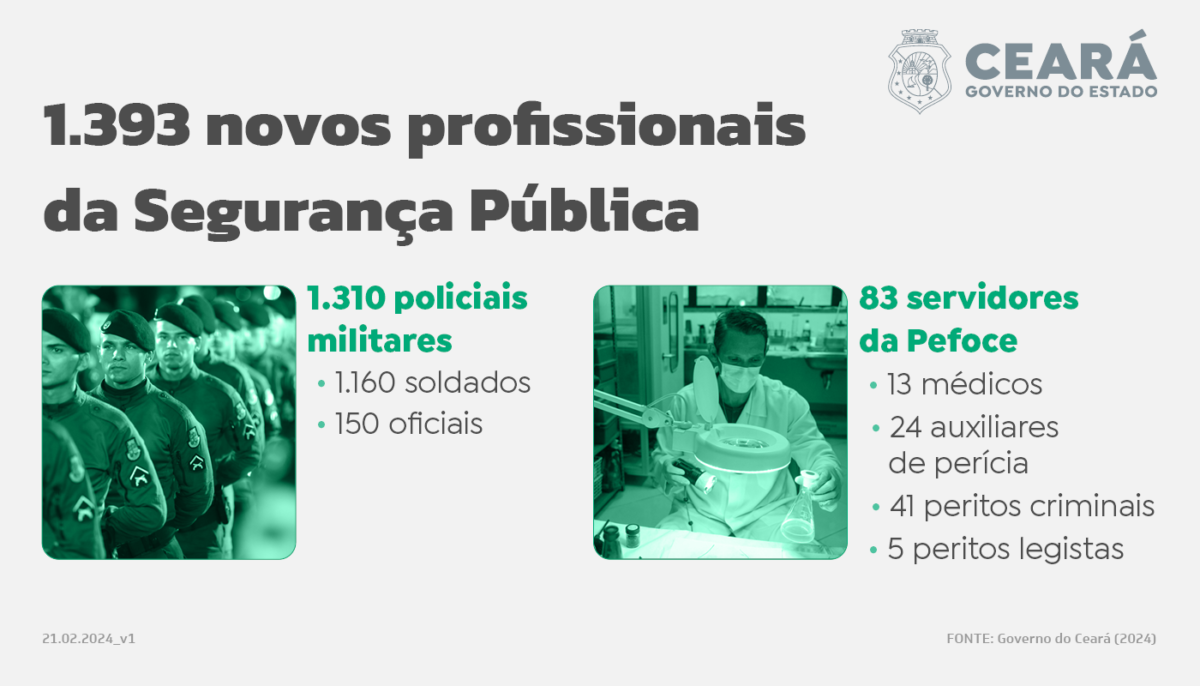 CEARÁ
GOVERNO DO ESTADO

1.393 novos profissionais da Segurança Pública

1.310 policiais militares
• 1.160 soldados
• 150 oficiais

83 servidores da Pefoce
• 13 médicos
• 24 auxiliares de perícia
• 41 peritos criminais
• 5 peritos legistas

21.02.2024_v1

FONTE: Governo do Ceará (2024)